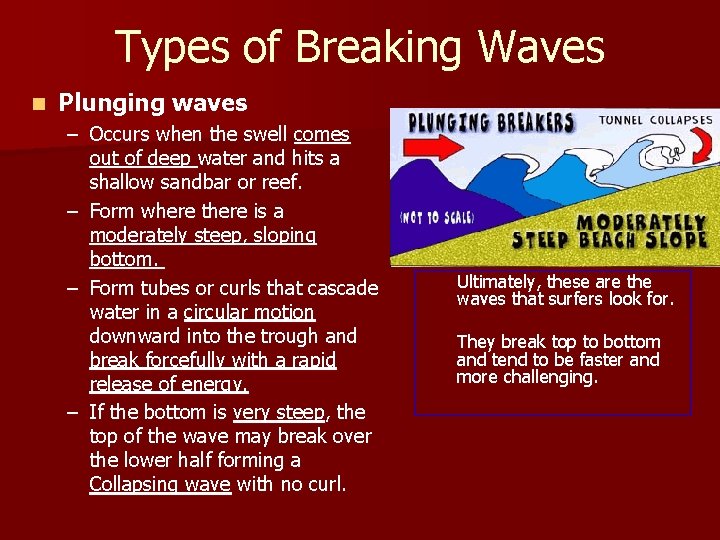 Types of Breaking Waves

Plunging waves

– Occurs when the swell comes out of deep water and hits a shallow sandbar or reef.

– Form where there is a moderately steep, sloping bottom.

– Form tubes or curls that cascade water in a circular motion downward into the trough and break forcefully with a rapid release of energy.

– If the bottom is very steep, the top of the wave may break over the lower half forming a Collapsing wave with no curl.

PLUNGING BREAKERS

TUNNEL COLLAPSES

(NOT TO SCALE)

MODERATELY STEEP BEACH SLOPE

Ultimately, these are the waves that surfers look for.

They break top to bottom and tend to be faster and more challenging.